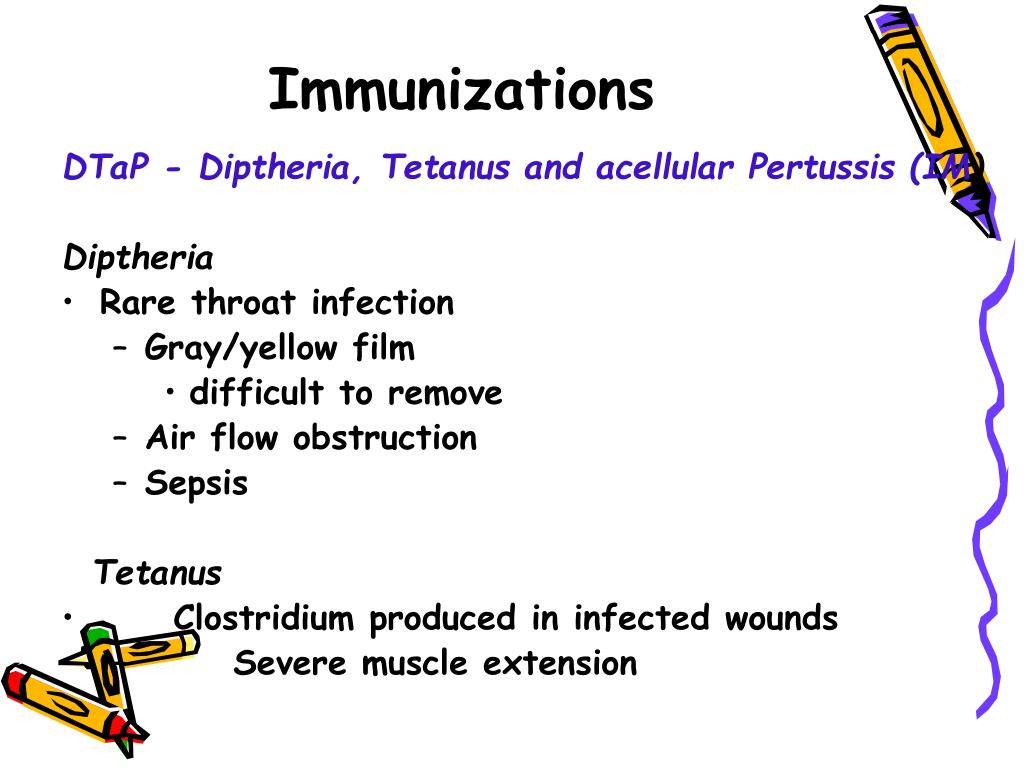 Immunizations

DTaP - Diptheria, Tetanus and acellular Pertussis (IM)

Diptheria
• Rare throat infection
– Gray/yellow film
• difficult to remove
– Air flow obstruction
– Sepsis

Tetanus
• Clostridium produced in infected wounds
Severe muscle extension